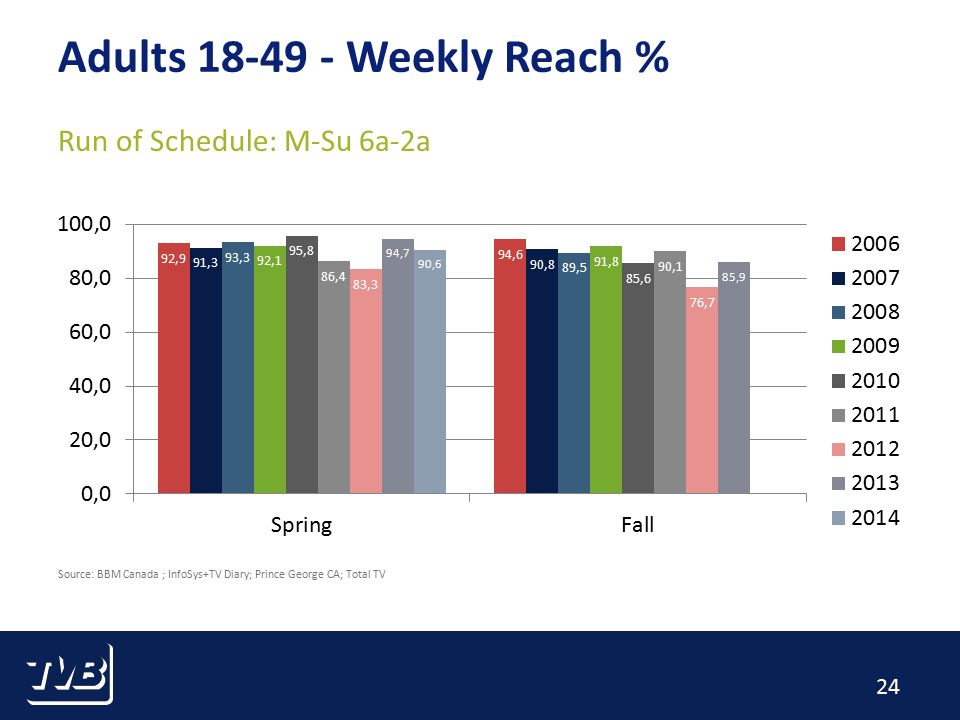 Adults 18-49 - Weekly Reach %

Run of Schedule: M-Su 6a-2a

100,0
80,0
60,0
40,0
20,0
0,0

92,9 91,3 93,3 92,1 95,8 86,4 83,3 94,7 90,6

94,6 90,8 89,5 91,8 85,6 90,1 76,7 85,9

Spring
Fall

2006
2007
2008
2009
2010
2011
2012
2013
2014

Source: BBM Canada ; InfoSys+TV Diary; Prince George CA; Total TV

TVB

24